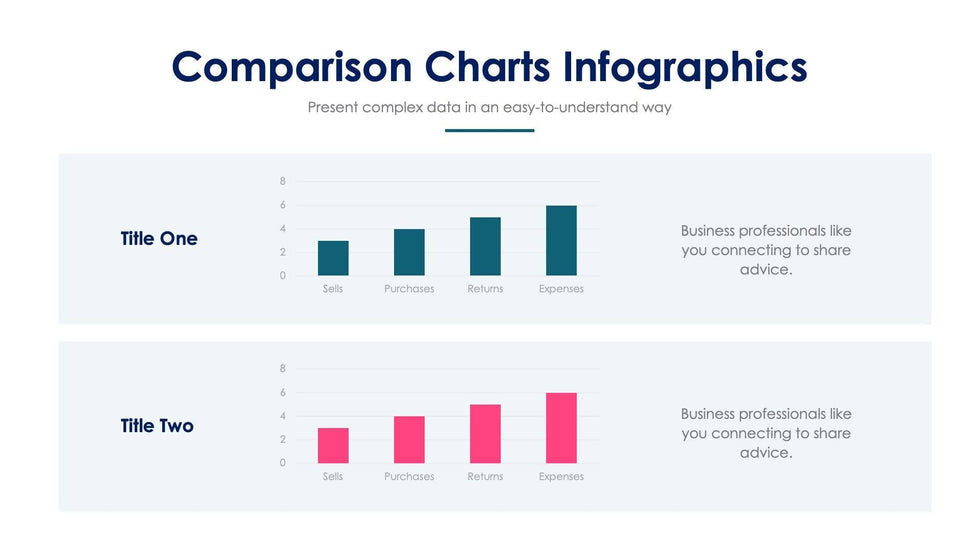 Comparison Charts Infographics

Present complex data in an easy-to-understand way

Title One

8
6
4
2
0

Sells Purchases Returns Expenses

Business professionals like you connecting to share advice.

Title Two

8
6
4
2
0

Sells Purchases Returns Expenses

Business professionals like you connecting to share advice.